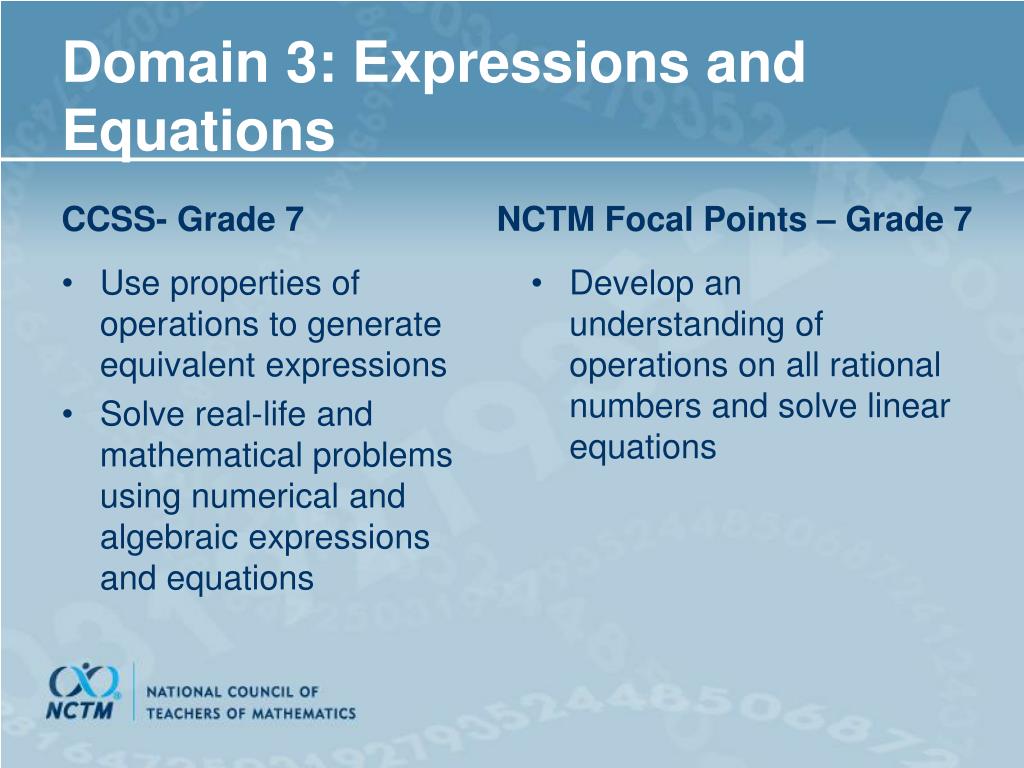 Domain 3: Expressions and Equations

CCSS- Grade 7

• Use properties of operations to generate equivalent expressions
• Solve real-life and mathematical problems using numerical and algebraic expressions and equations

NCTM Focal Points – Grade 7

• Develop an understanding of operations on all rational numbers and solve linear equations

NCTM

NATIONAL COUNCIL OF TEACHERS OF MATHEMATICS